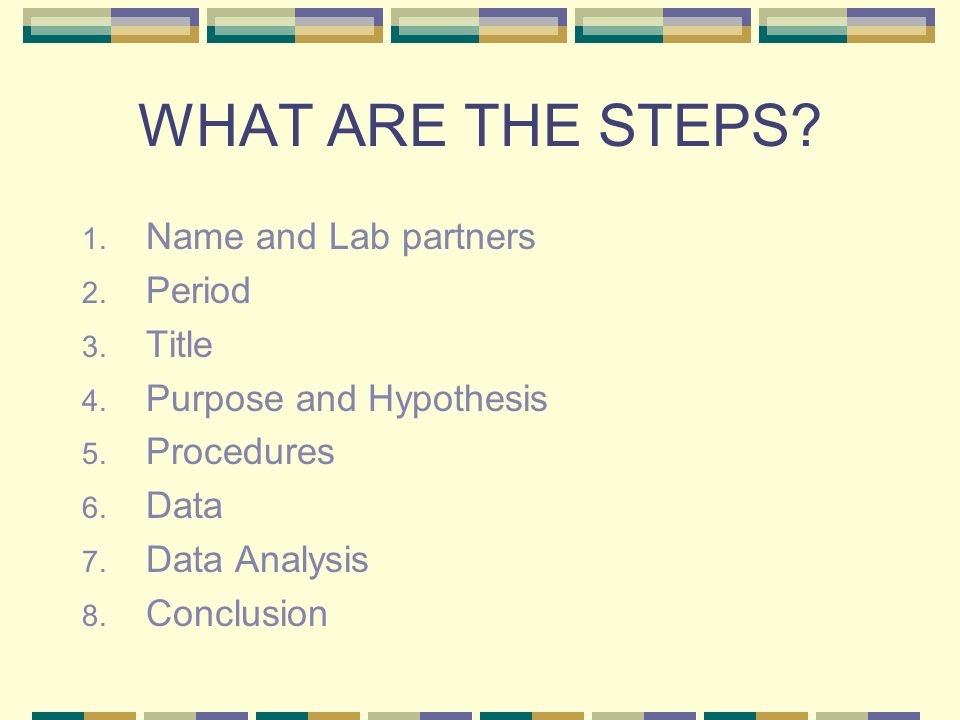 WHAT ARE THE STEPS?

1. Name and Lab partners
2. Period
3. Title
4. Purpose and Hypothesis
5. Procedures
6. Data
7. Data Analysis
8. Conclusion